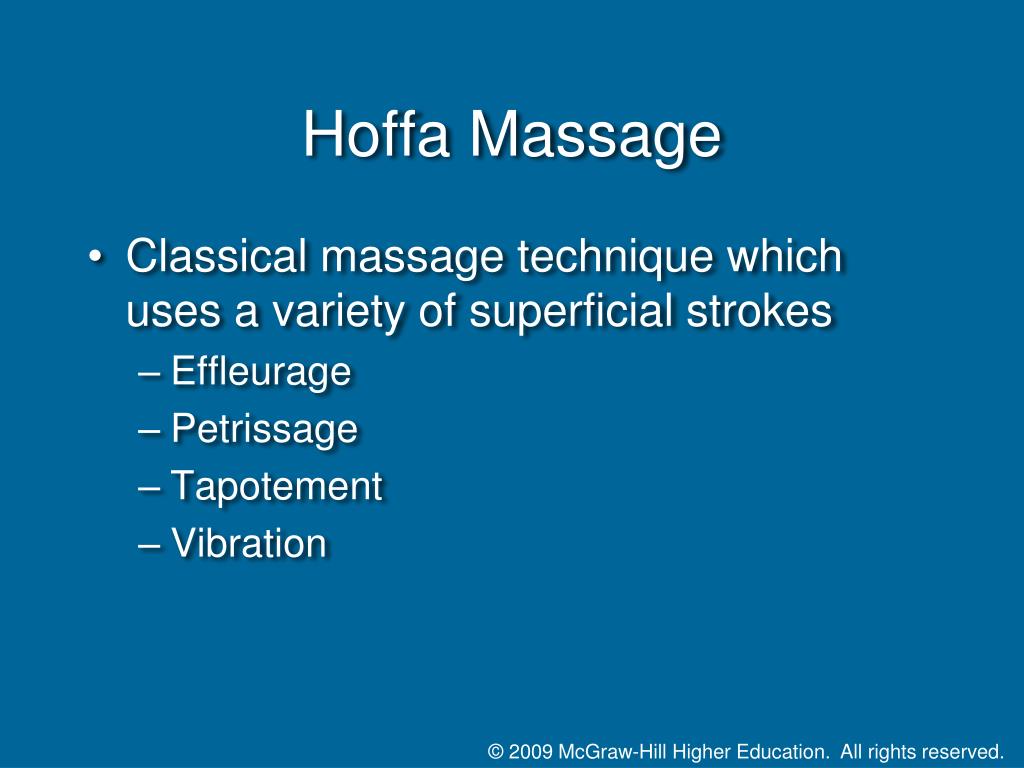 Hoffa Massage

• Classical massage technique which uses a variety of superficial strokes
– Effleurage
– Petrissage
– Tapotement
– Vibration

© 2009 McGraw-Hill Higher Education. All rights reserved.